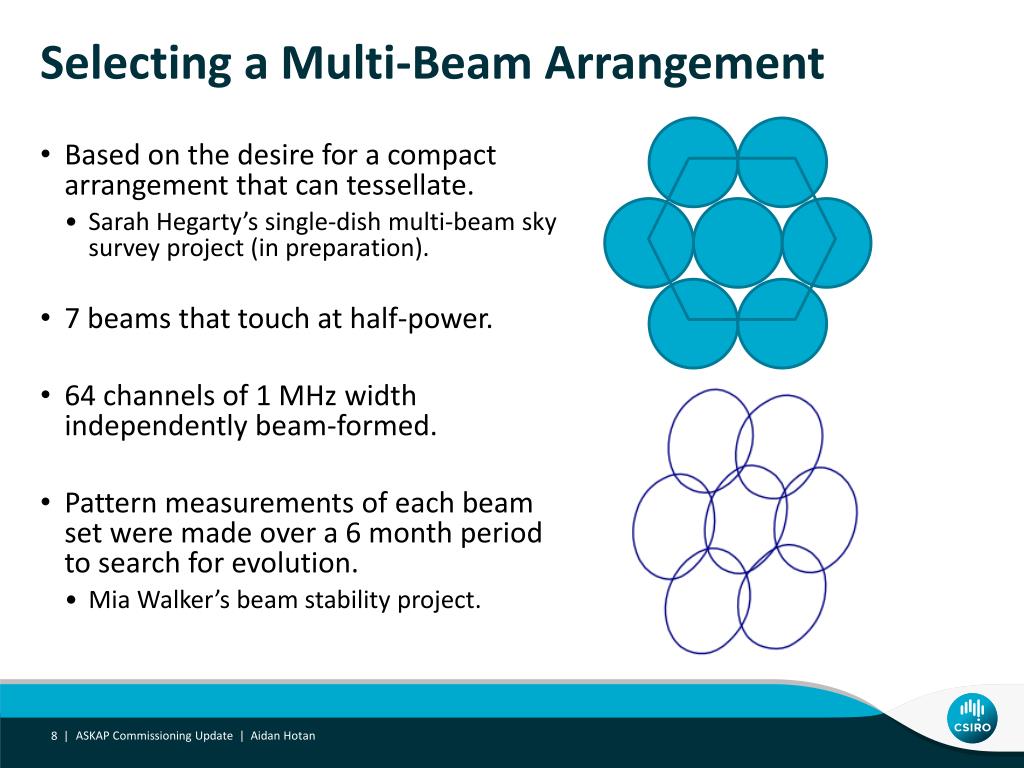 Selecting a Multi-Beam Arrangement

• Based on the desire for a compact arrangement that can tessellate.
• Sarah Hegarty's single-dish multi-beam sky survey project (in preparation).

• 7 beams that touch at half-power.

• 64 channels of 1 MHz width independently beam-formed.

• Pattern measurements of each beam set were made over a 6 month period to search for evolution.
• Mia Walker's beam stability project.

8 | ASKAP Commissioning Update | Aidan Hotan

CSIRO